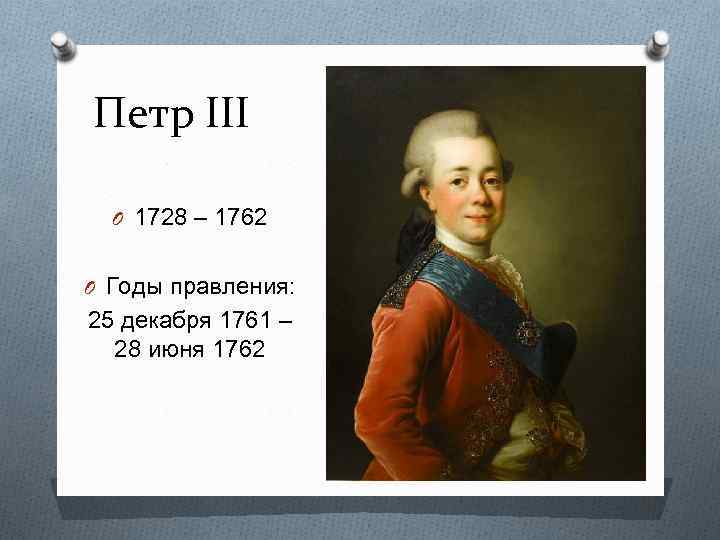 Петр III

1728 – 1762

Годы правления: 25 декабря 1761 – 28 июня 1762